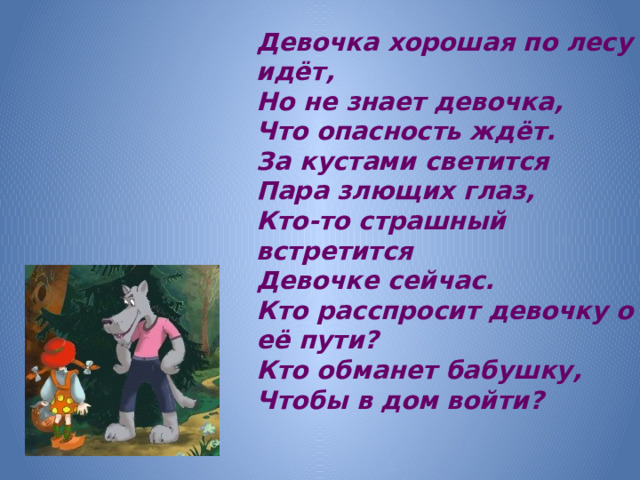 Девочка хорошая по лесу идёт,
Но не знает девочка,
Что опасность ждёт.
За кустами светится
Пара злющих глаз,
Кто-то страшный встретится
Девочке сейчас.
Кто расспросит девочку о её пути?
Кто обманет бабушку,
Чтобы в дом войти?